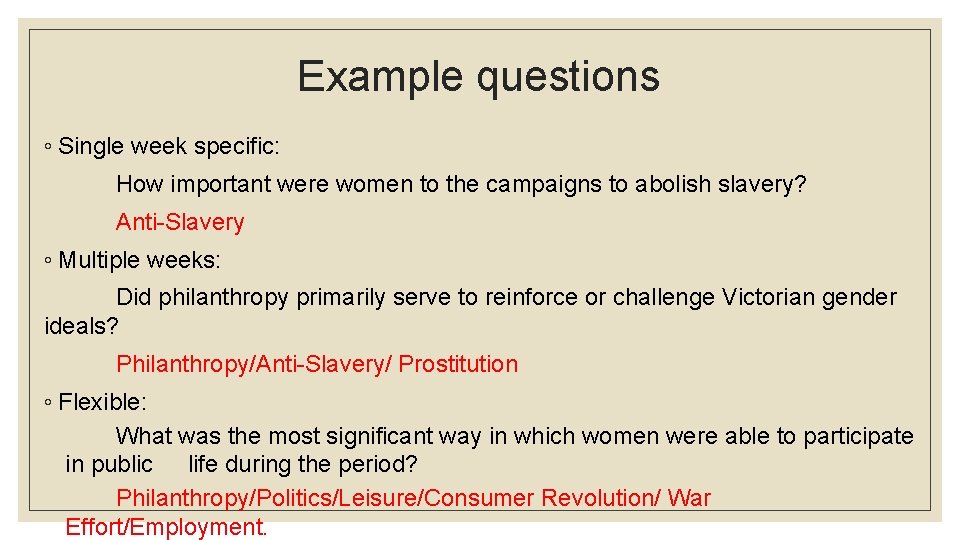 Example questions

◦ Single week specific:

How important were women to the campaigns to abolish slavery?

Anti-Slavery

◦ Multiple weeks:

Did philanthropy primarily serve to reinforce or challenge Victorian gender ideals?

Philanthropy/Anti-Slavery/ Prostitution

◦ Flexible:

What was the most significant way in which women were able to participate in public life during the period?

Philanthropy/Politics/Leisure/Consumer Revolution/ War Effort/Employment.